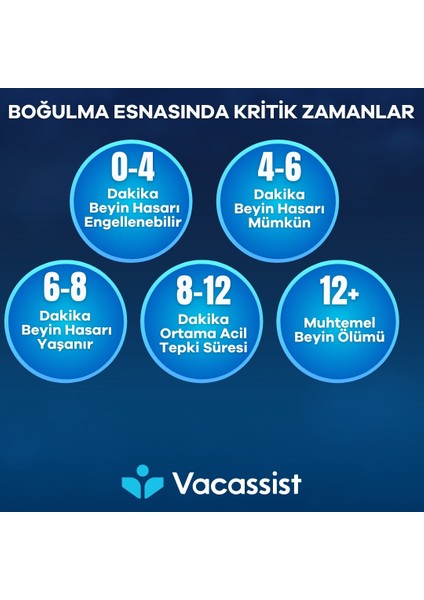 BOĞULMA ESNASINDA KRİTİK ZAMANLAR

0-4
Dakika
Beyin Hasarı
Engellenebilir

4-6
Dakika
Beyin Hasarı
Mümkün

6-8
Dakika
Beyin Hasarı
Yaşanır

8-12
Dakika
Ortama Acil
Tepki Süresi

12+
Muhtemel
Beyin Ölümü

Vacassist